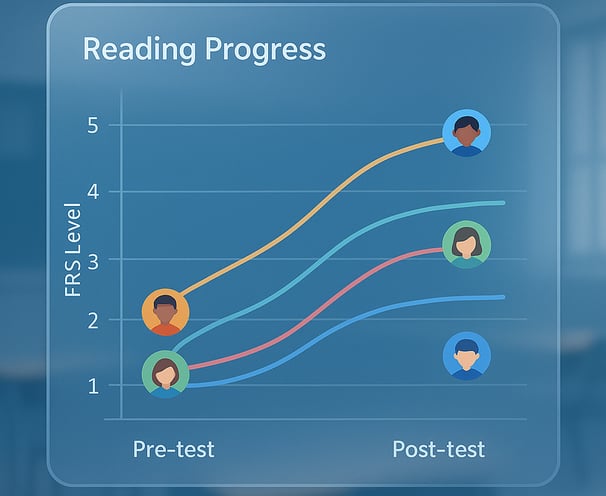 Reading Progress

FRS Level

5
4
3
2
1

Pre-test

Post-test